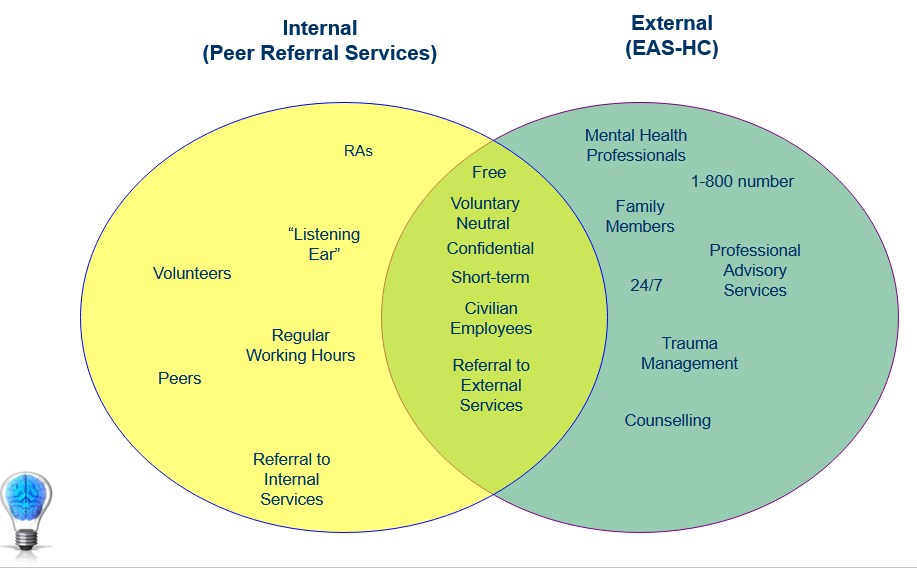 Internal
(Peer Referral Services)

External
(EAS-HC)

RAs

"Listening Ear"

Volunteers

Regular Working Hours

Peers

Referral to Internal Services

Free

Voluntary
Neutral

Confidential

Short-term

Civilian Employees

Referral to External Services

Mental Health Professionals

1-800 number

Family Members

Professional Advisory Services

24/7

Trauma Management

Counselling